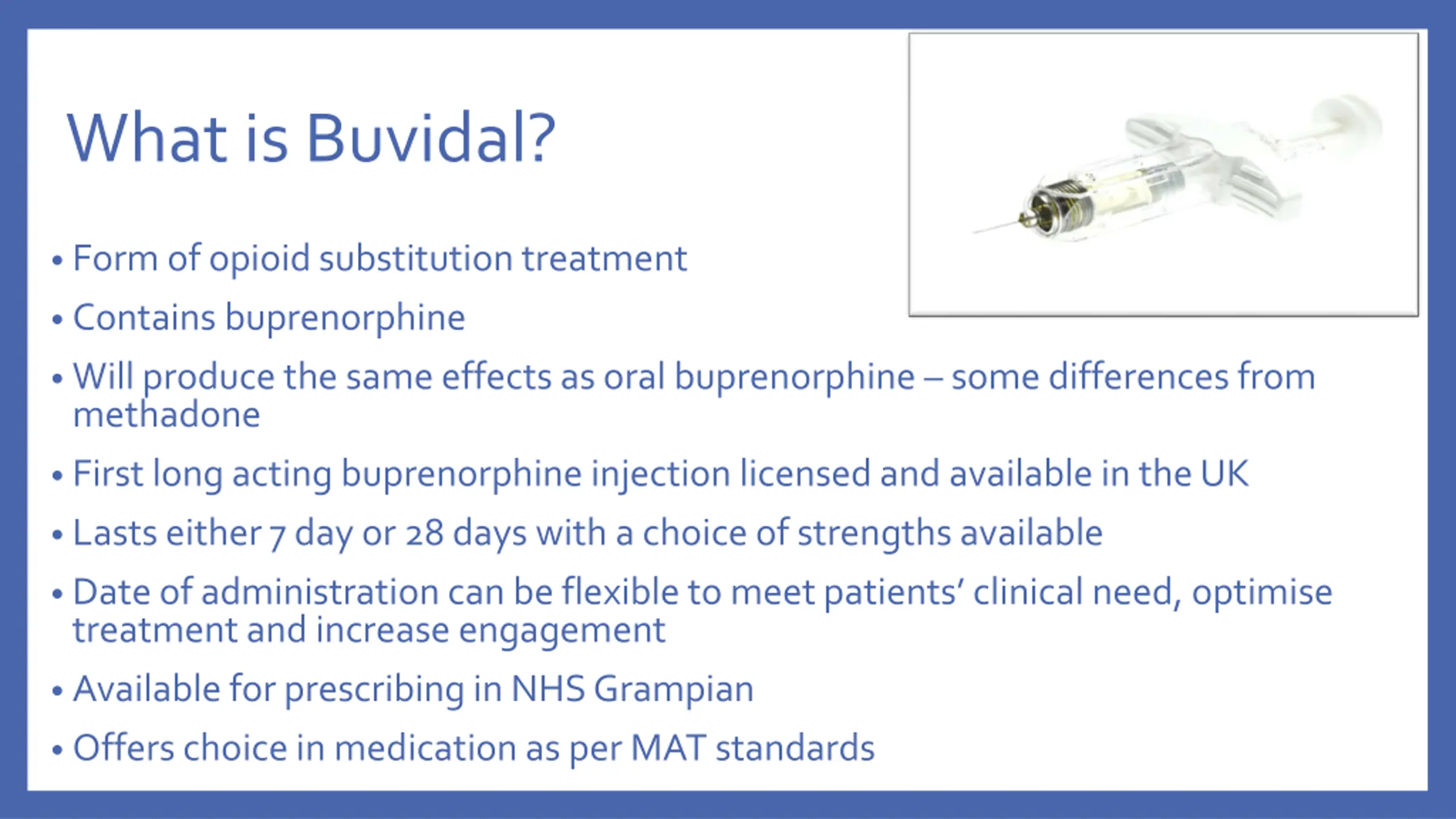 What is Buvidal?

• Form of opioid substitution treatment
• Contains buprenorphine
• Will produce the same effects as oral buprenorphine – some differences from methadone
• First long acting buprenorphine injection licensed and available in the UK
• Lasts either 7 day or 28 days with a choice of strengths available
• Date of administration can be flexible to meet patients' clinical need, optimise treatment and increase engagement
• Available for prescribing in NHS Grampian
• Offers choice in medication as per MAT standards